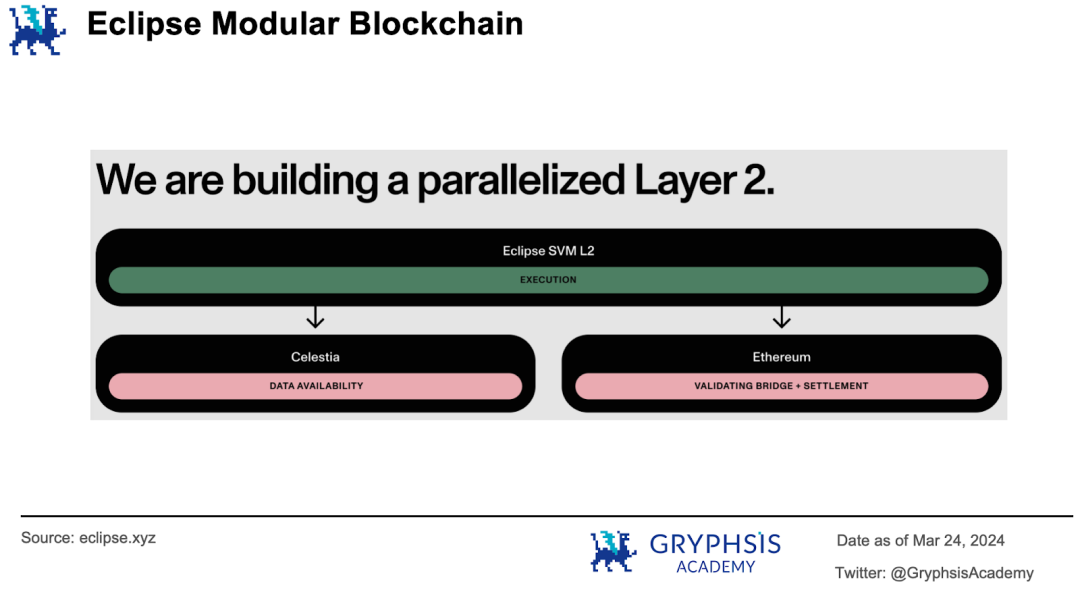 Eclipse Modular Blockchain

We are building a parallelized Layer 2.

Eclipse SVM L2

EXECUTION

Celestia

DATA AVAILABILITY

Ethereum

VALIDATING BRIDGE + SETTLEMENT

Source: eclipse.xyz

GRYPHSIS ACADEMY

Date as of Mar 24, 2024

Twitter: @GryphsisAcademy